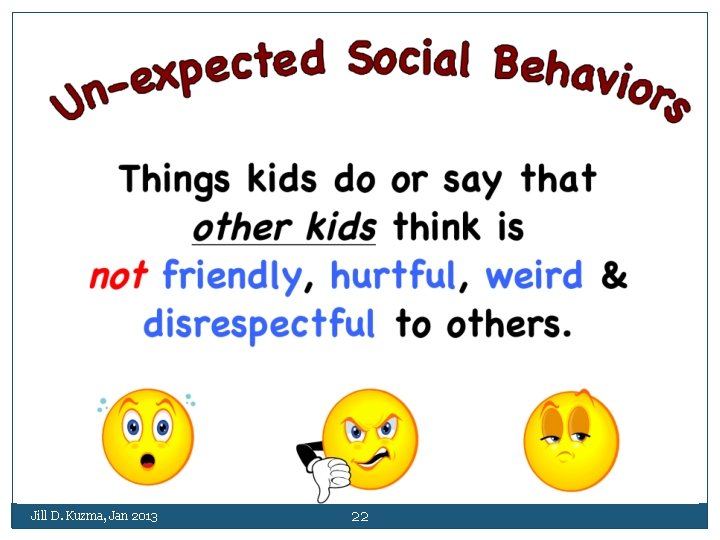 Un-expected Social Behaviors

Things kids do or say that other kids think is not friendly, hurtful, weird & disrespectful to others.

Jill D. Kuzma, Jan 2013

22